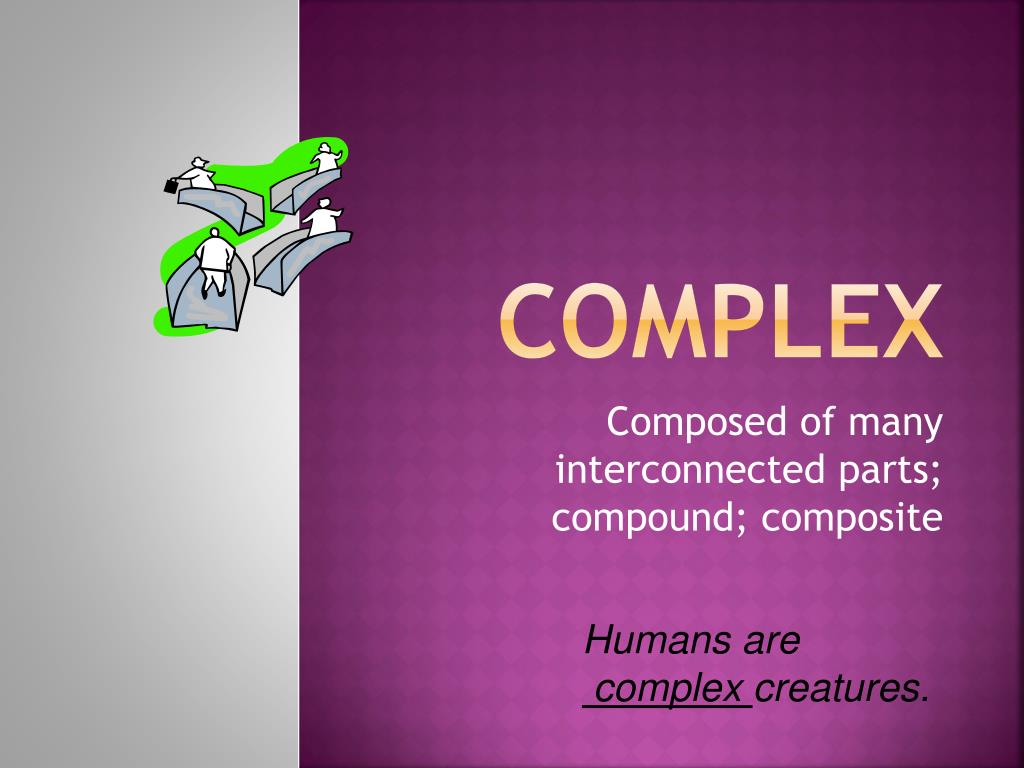 COMPLEX

Composed of many interconnected parts; compound; composite

Humans are complex creatures.